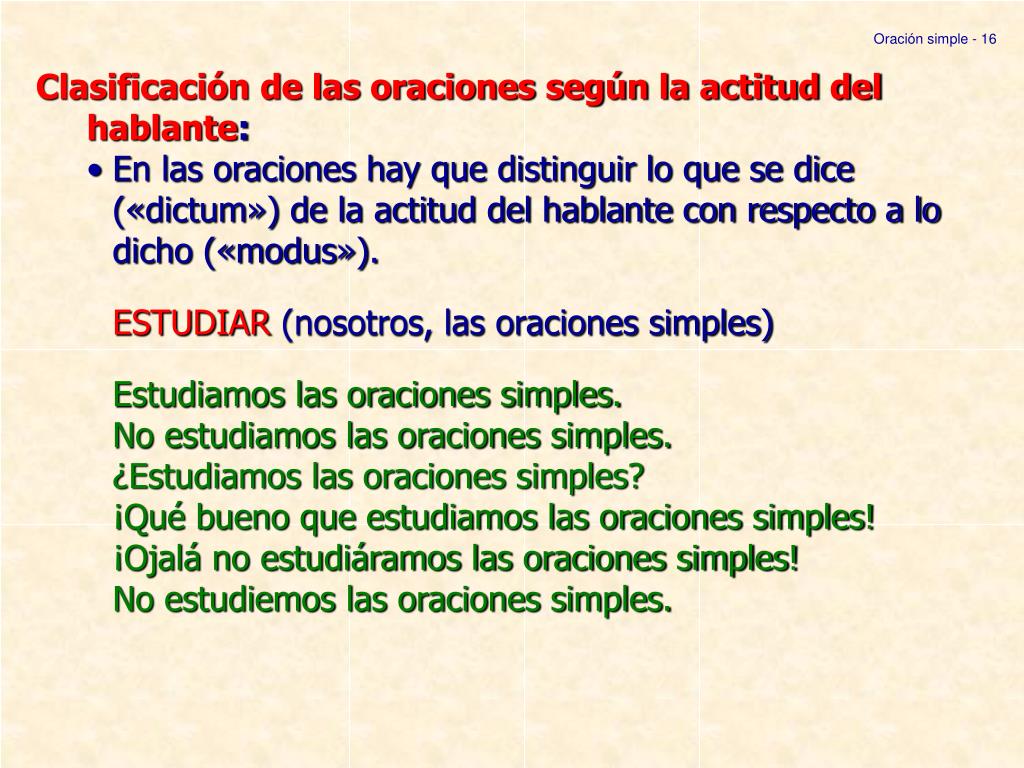 Oración simple - 16

Clasificación de las oraciones según la actitud del hablante:

• En las oraciones hay que distinguir lo que se dice («dictum») de la actitud del hablante con respecto a lo dicho («modus»).

ESTUDIAR (nosotros, las oraciones simples)

Estudiamos las oraciones simples.
No estudiamos las oraciones simples.
¿Estudiamos las oraciones simples?
¡Qué bueno que estudiamos las oraciones simples!
¡Ojalá no estudiáramos las oraciones simples!
No estudiemos las oraciones simples.